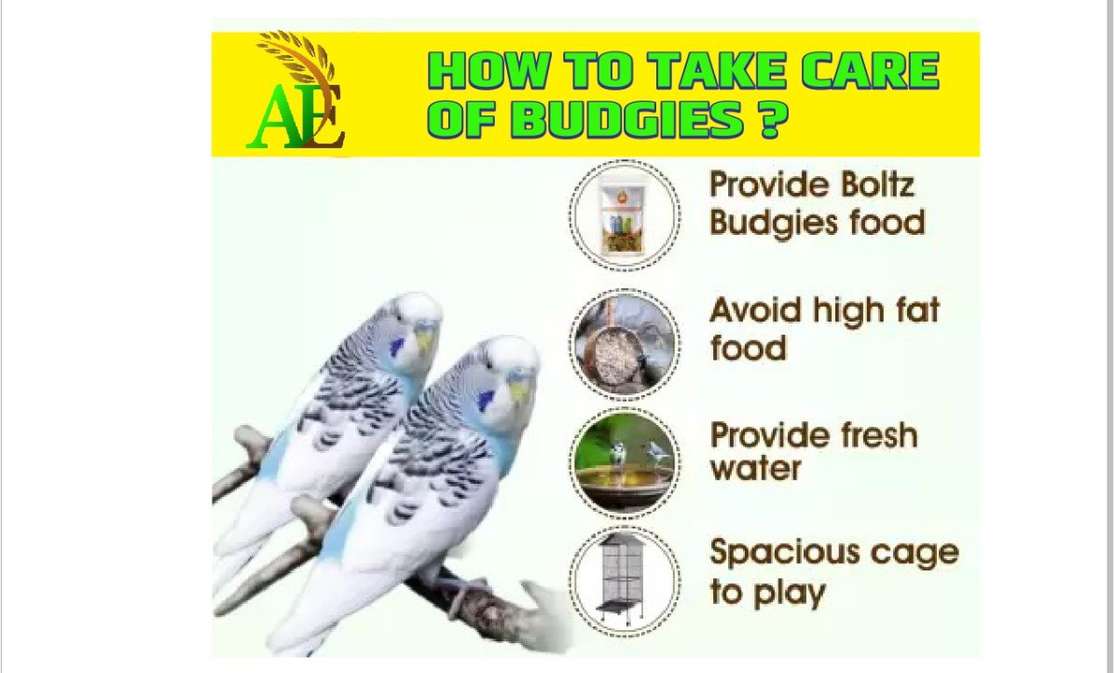 AE

HOW TO TAKE CARE OF BUDGIES ?

Provide Boltz Budgies food

Avoid high fat food

Provide fresh water

Spacious cage to play